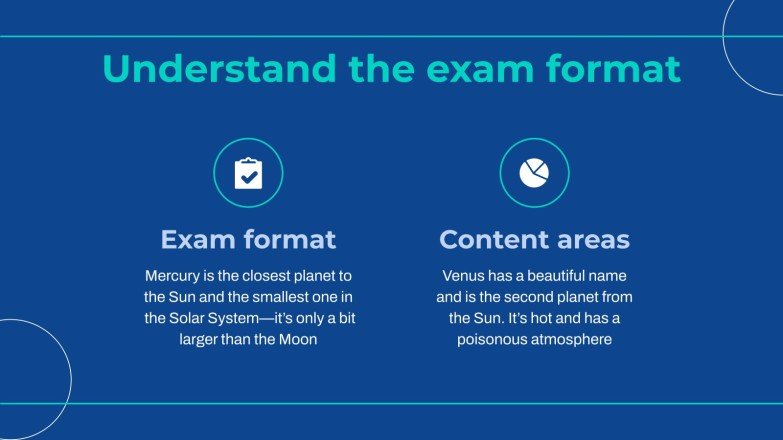 Understand the exam format

Exam format

Mercury is the closest planet to the Sun and the smallest one in the Solar System—it's only a bit larger than the Moon

Content areas

Venus has a beautiful name and is the second planet from the Sun. It's hot and has a poisonous atmosphere